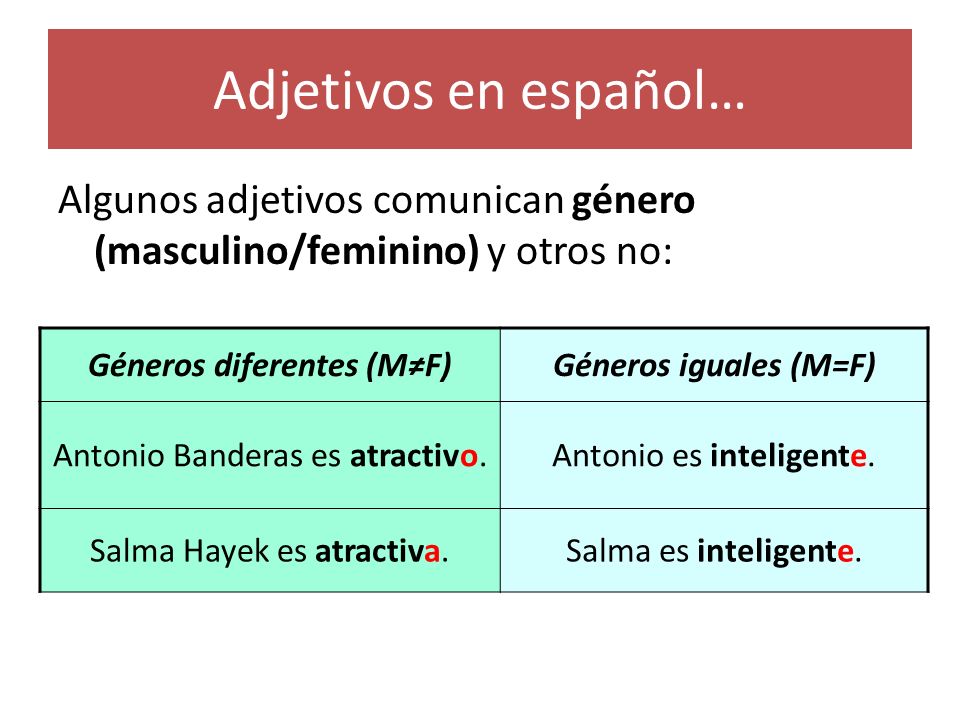 Adjetivos en español…

Algunos adjetivos comunican género (masculino/feminino) y otros no:

| Géneros diferentes (M≠F) | Géneros iguales (M=F) |
|---|---|
| Antonio Banderas es atractivo. | Antonio es inteligente. |
| Salma Hayek es atractiva. | Salma es inteligente. |